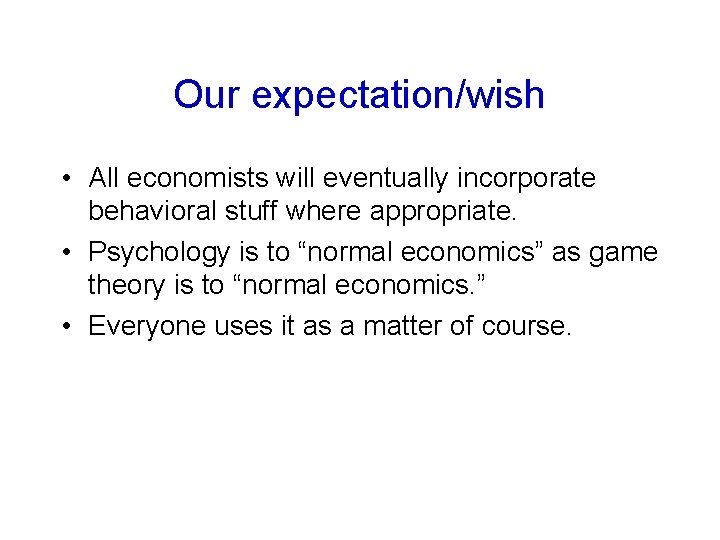 Our expectation/wish

• All economists will eventually incorporate behavioral stuff where appropriate.
• Psychology is to “normal economics” as game theory is to “normal economics.”
• Everyone uses it as a matter of course.